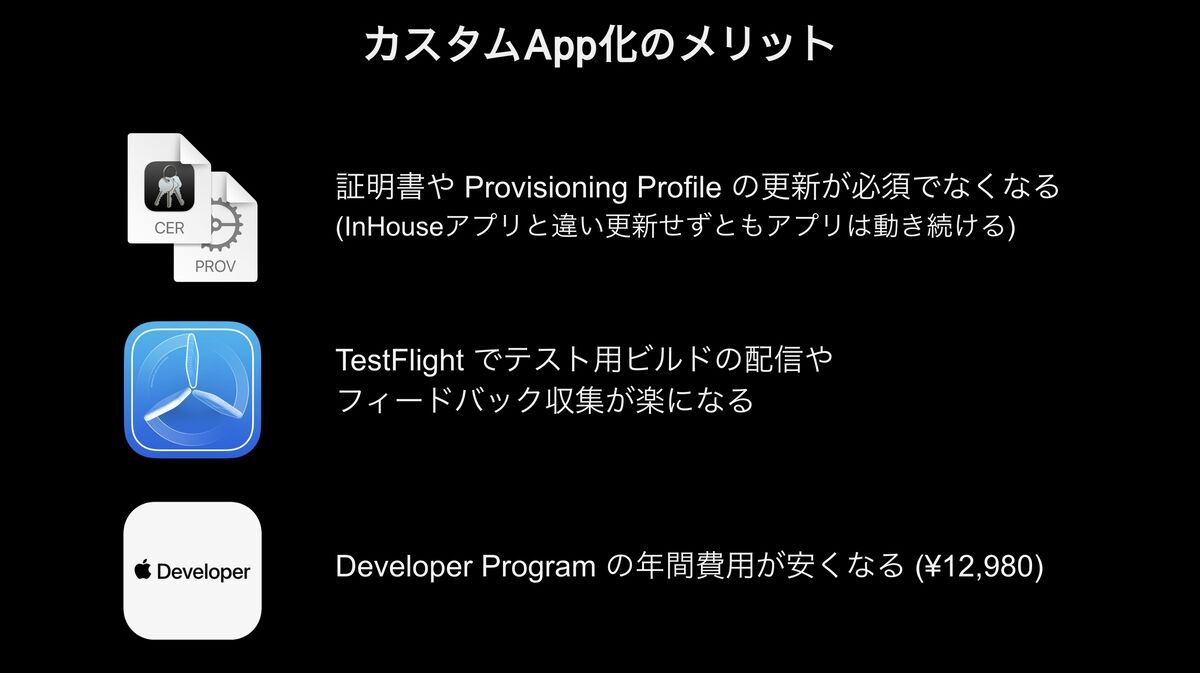 カスタムApp化のメリット

CER

PROV

証明書や Provisioning Profile の更新が必須でなくなる
(InHouseアプリと違い更新せずともアプリは動き続ける)

TestFlight でテスト用ビルドの配信や
フィードバック収集が楽になる

Developer

Developer Program の年間費用が安くなる (¥12,980)